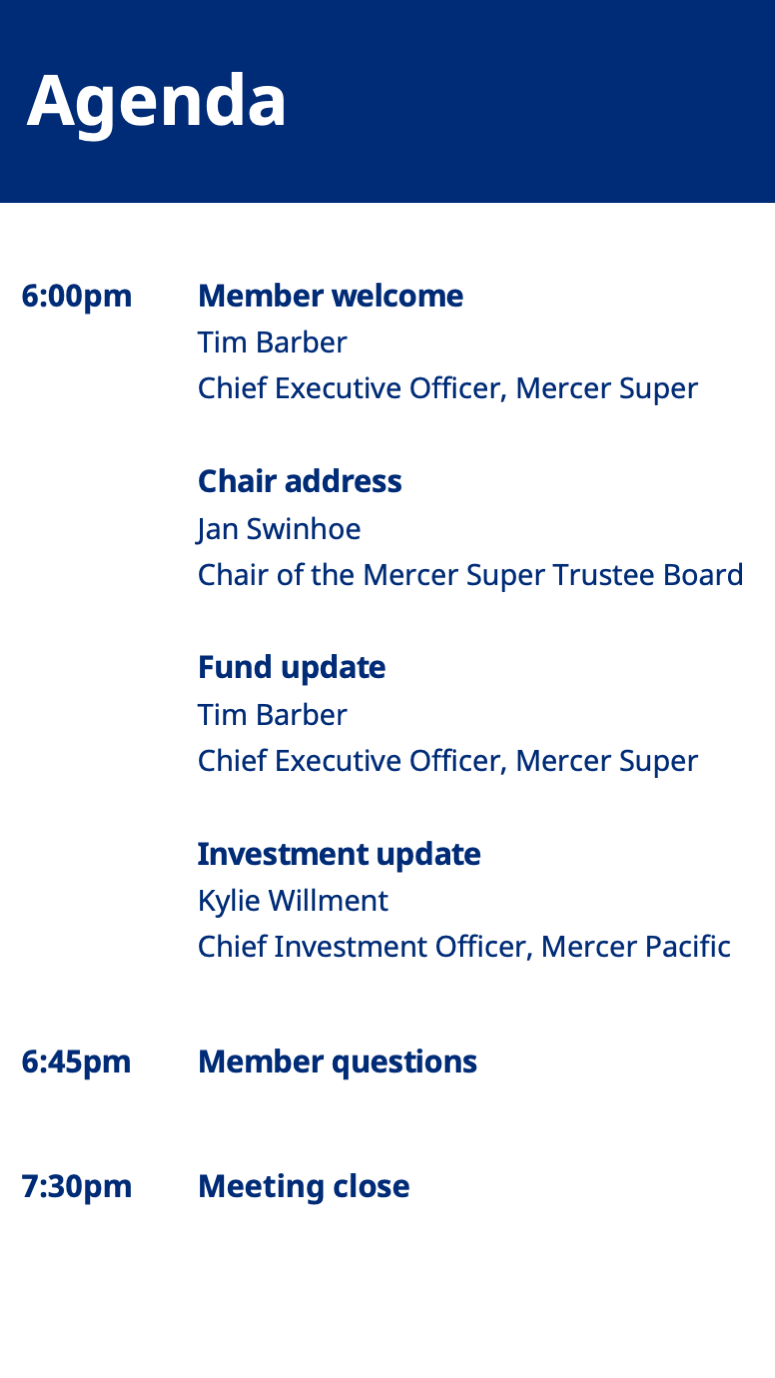 Agenda

6:00pm Member welcome
Tim Barber
Chief Executive Officer, Mercer Super

Chair address
Jan Swinhoe
Chair of the Mercer Super Trustee Board

Fund update
Tim Barber
Chief Executive Officer, Mercer Super

Investment update
Kylie Willment
Chief Investment Officer, Mercer Pacific

6:45pm Member questions

7:30pm Meeting close